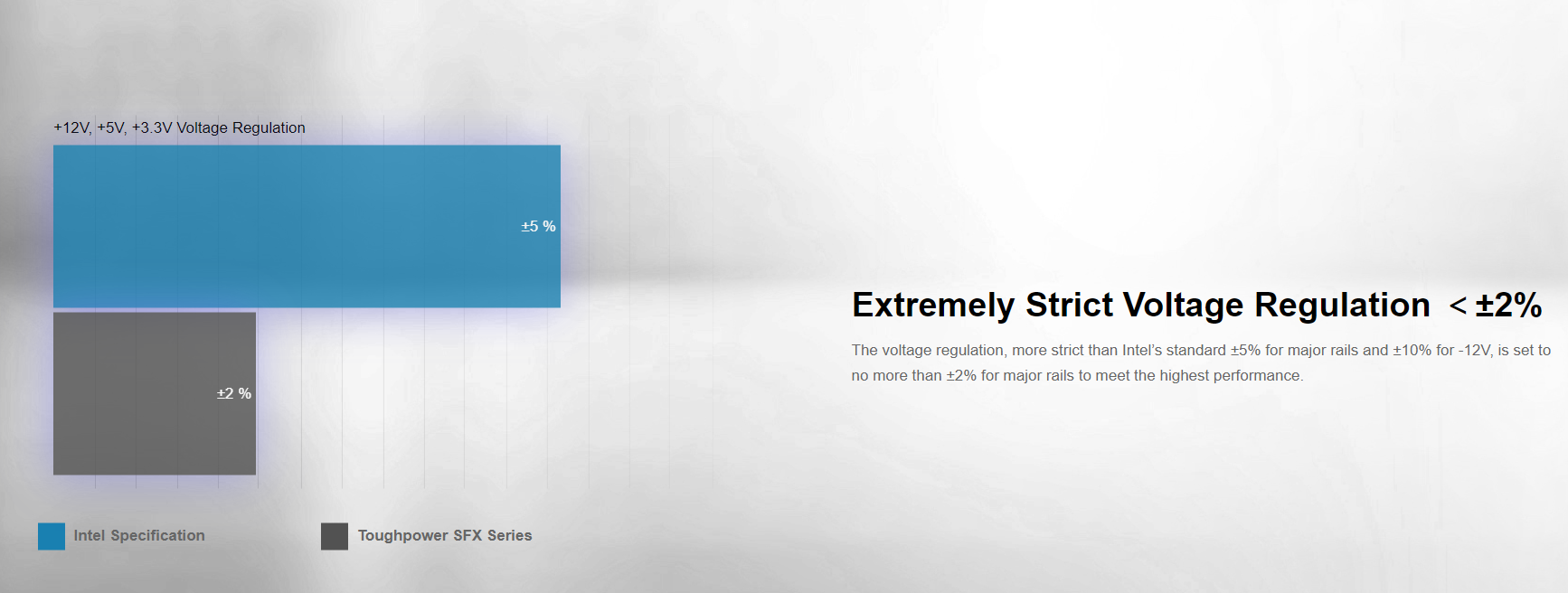 +12V, +5V, +3.3V Voltage Regulation

±5 %

±2 %

Intel Specification

Toughpower SFX Series

Extremely Strict Voltage Regulation < ±2%

The voltage regulation, more strict than Intel's standard ±5% for major rails and ±10% for -12V, is set to no more than ±2% for major rails to meet the highest performance.